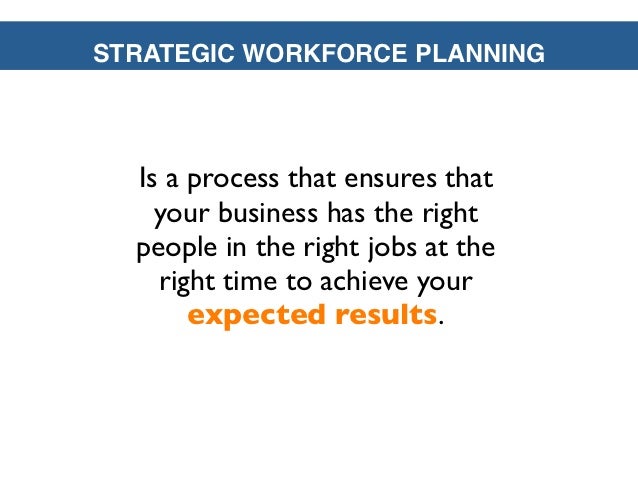 STRATEGIC WORKFORCE PLANNING

Is a process that ensures that your business has the right people in the right jobs at the right time to achieve your expected results.